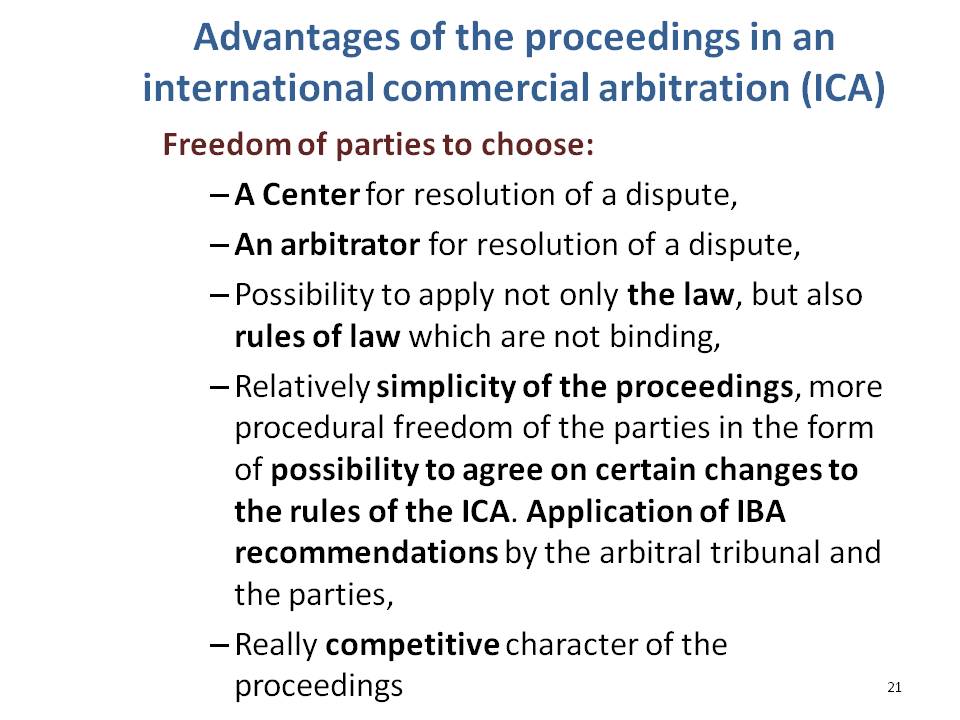 Advantages of the proceedings in an international commercial arbitration (ICA)

Freedom of parties to choose:

– A Center for resolution of a dispute,

– An arbitrator for resolution of a dispute,

– Possibility to apply not only the law, but also rules of law which are not binding,

– Relatively simplicity of the proceedings, more procedural freedom of the parties in the form of possibility to agree on certain changes to the rules of the ICA. Application of IBA recommendations by the arbitral tribunal and the parties,

– Really competitive character of the proceedings

21